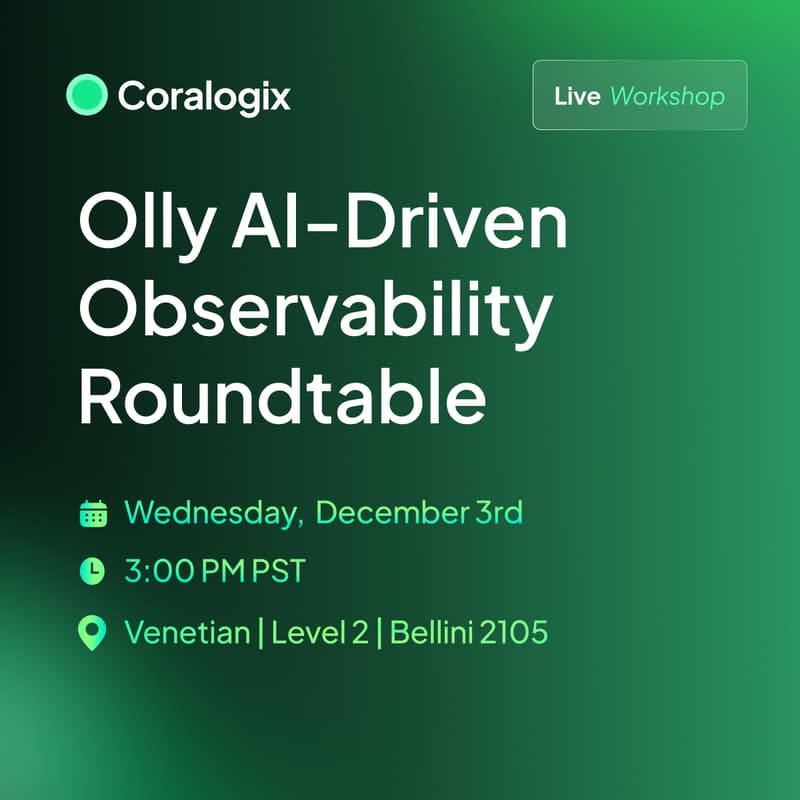 Coralogix

Live Workshop

Olly AI-Driven Observability Roundtable

Wednesday, December 3rd

3:00 PM PST

Venetian | Level 2 | Bellini 2105